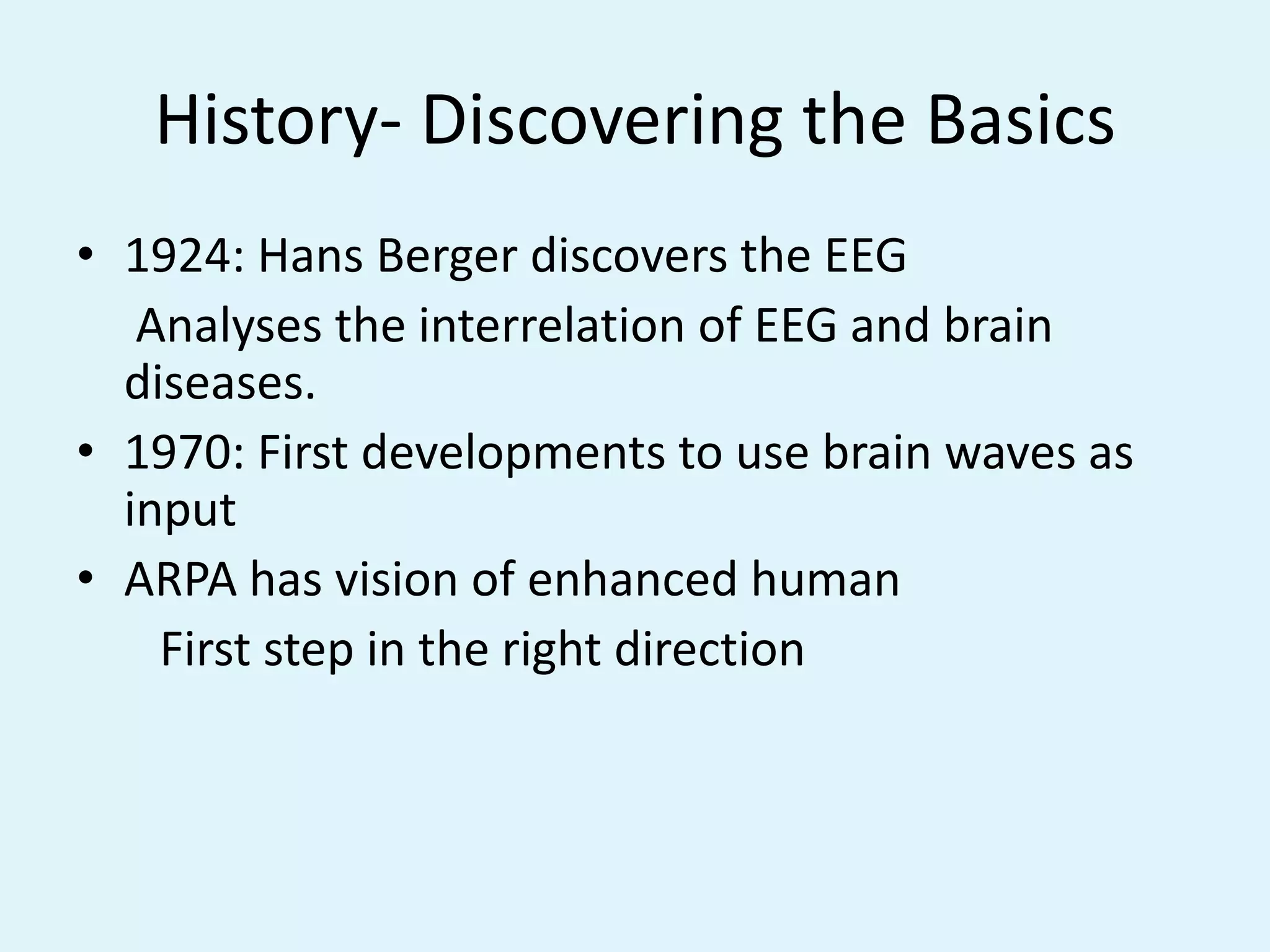 History- Discovering the Basics

• 1924: Hans Berger discovers the EEG

Analyses the interrelation of EEG and brain diseases.

• 1970: First developments to use brain waves as input

• ARPA has vision of enhanced human

First step in the right direction